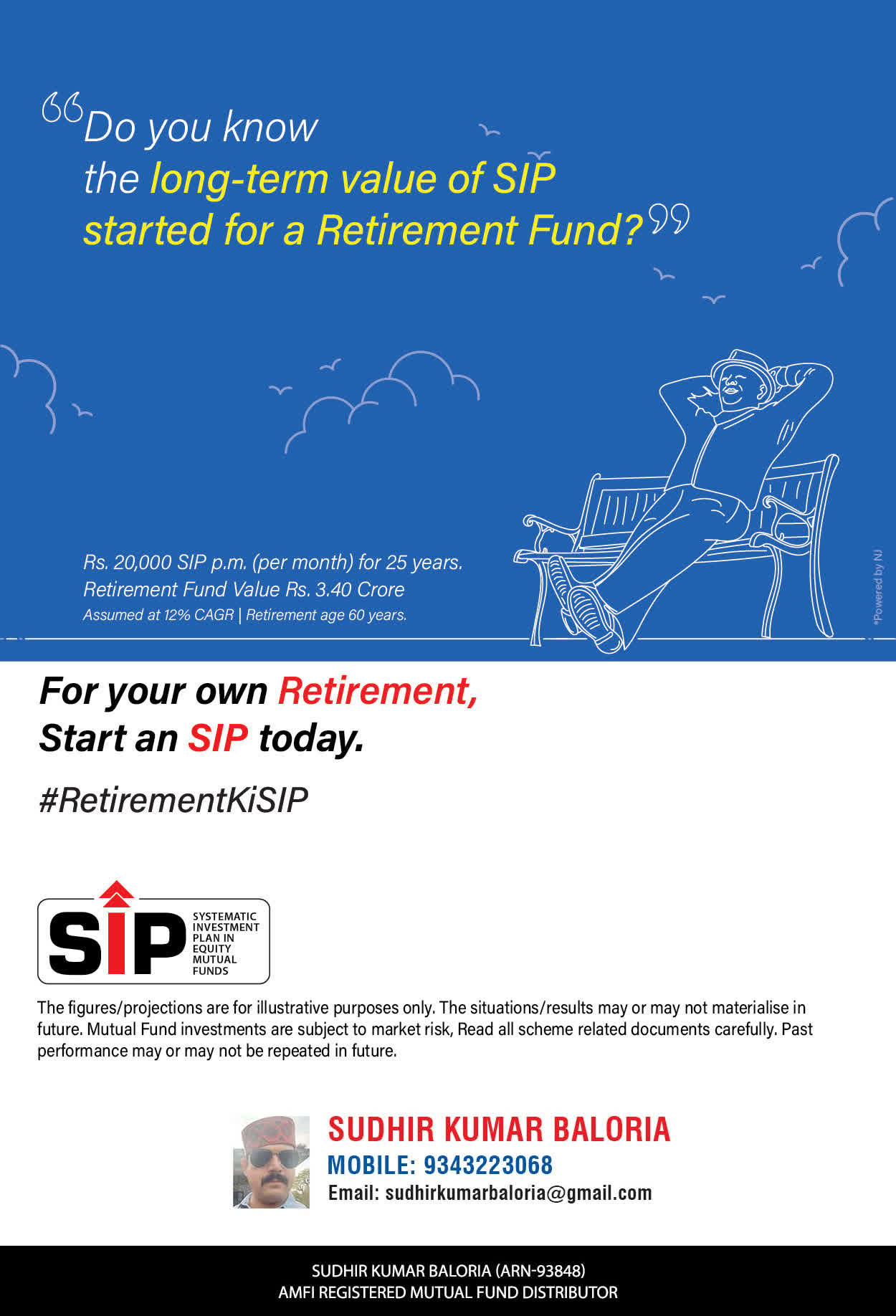 “Do you know the long-term value of SIP started for a Retirement Fund?”

Rs. 20,000 SIP p.m. (per month) for 25 years.
Retirement Fund Value Rs. 3.40 Crore
Assumed at 12% CAGR | Retirement age 60 years.

*Powered by NJ

For your own Retirement,
Start an SIP today.

#RetirementKiSIP

SIP SYSTEMATIC INVESTMENT PLAN IN EQUITY MUTUAL FUNDS

The figures/projections are for illustrative purposes only. The situations/results may or may not materialise in future. Mutual Fund investments are subject to market risk, Read all scheme related documents carefully. Past performance may or may not be repeated in future.

SUDHIR KUMAR BALORIA
MOBILE: 9343223068
Email: sudhirkumarbaloria@gmail.com

SUDHIR KUMAR BALORIA (ARN-93848)
AMFI REGISTERED MUTUAL FUND DISTRIBUTOR